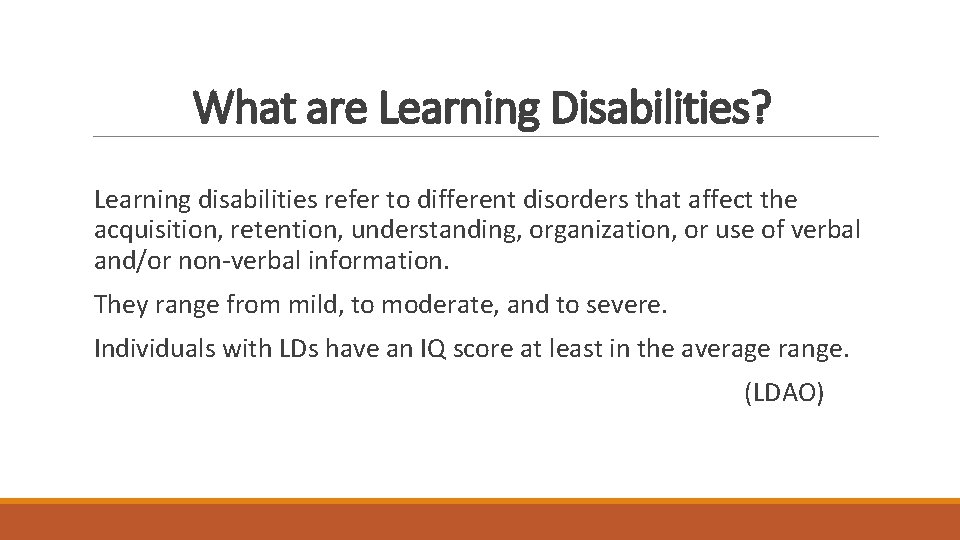 What are Learning Disabilities?

Learning disabilities refer to different disorders that affect the acquisition, retention, understanding, organization, or use of verbal and/or non-verbal information.

They range from mild, to moderate, and to severe.

Individuals with LDs have an IQ score at least in the average range.

(LDAO)